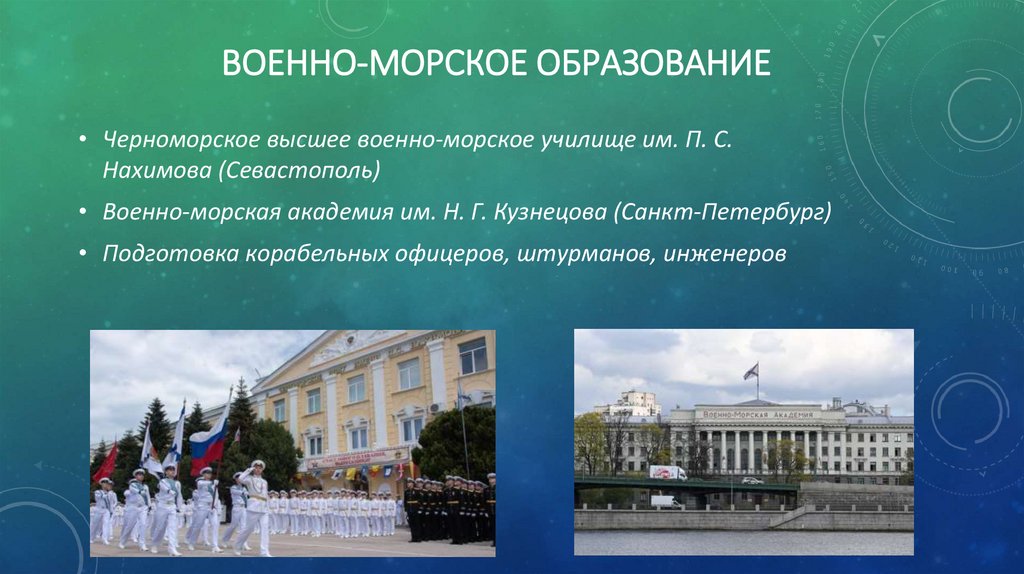 ВОЕННО-МОРСКОЕ ОБРАЗОВАНИЕ

• Черноморское высшее военно-морское училище им. П. С. Нахимова (Севастополь)

• Военно-морская академия им. Н. Г. Кузнецова (Санкт-Петербург)

• Подготовка корабельных офицеров, штурманов, инженеров

ВОЕННО-МОРСКАЯ АКАДЕМИЯ